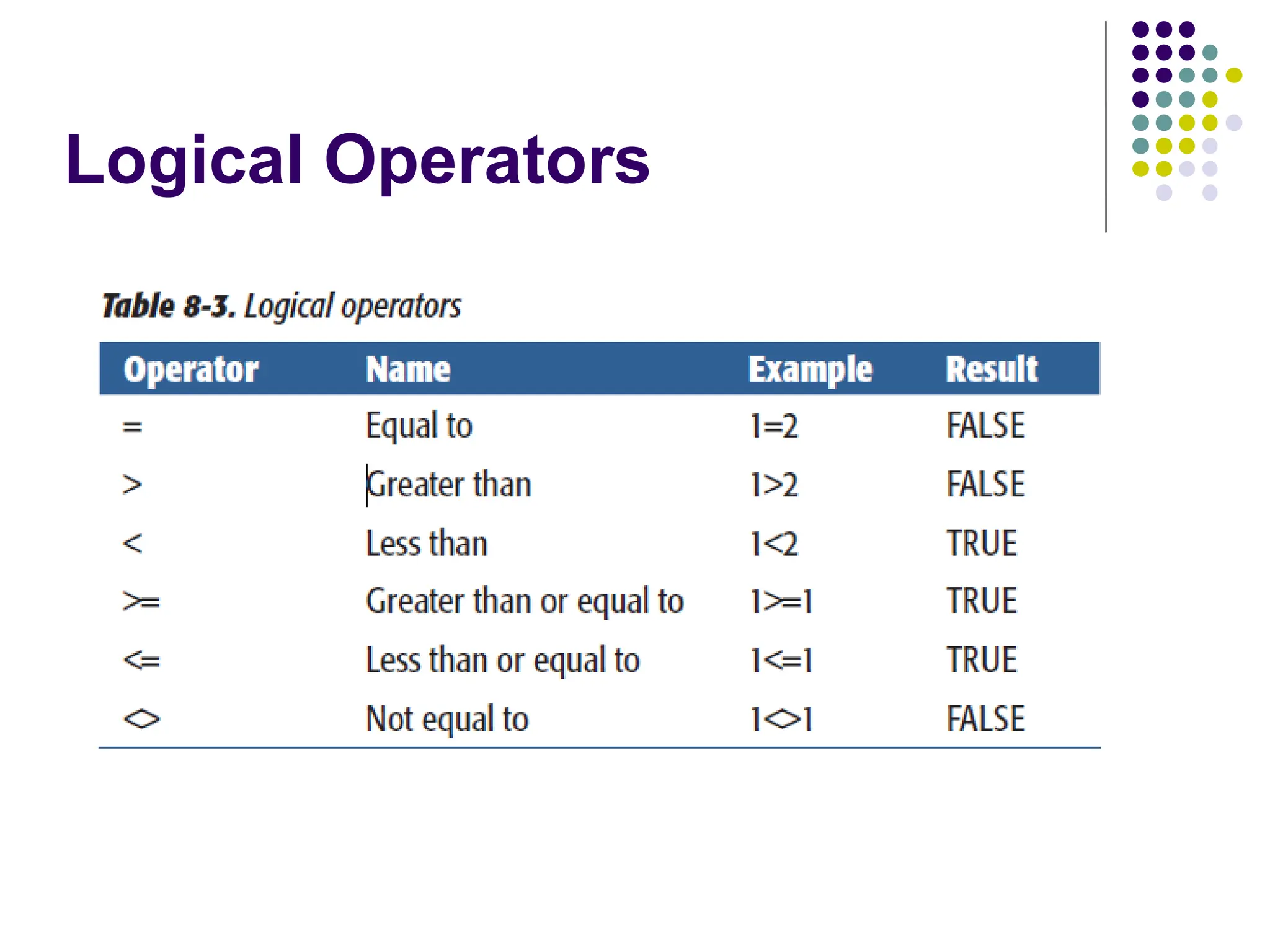 Logical Operators

Table 8-3. Logical operators

| Operator | Name | Example | Result |
|---|---|---|---|
| = | Equal to | 1=2 | FALSE |
| > | Greater than | 1>2 | FALSE |
| < | Less than | 1<2 | TRUE |
| >= | Greater than or equal to | 1>=1 | TRUE |
| <= | Less than or equal to | 1<=1 | TRUE |
| <> | Not equal to | 1<>1 | FALSE |